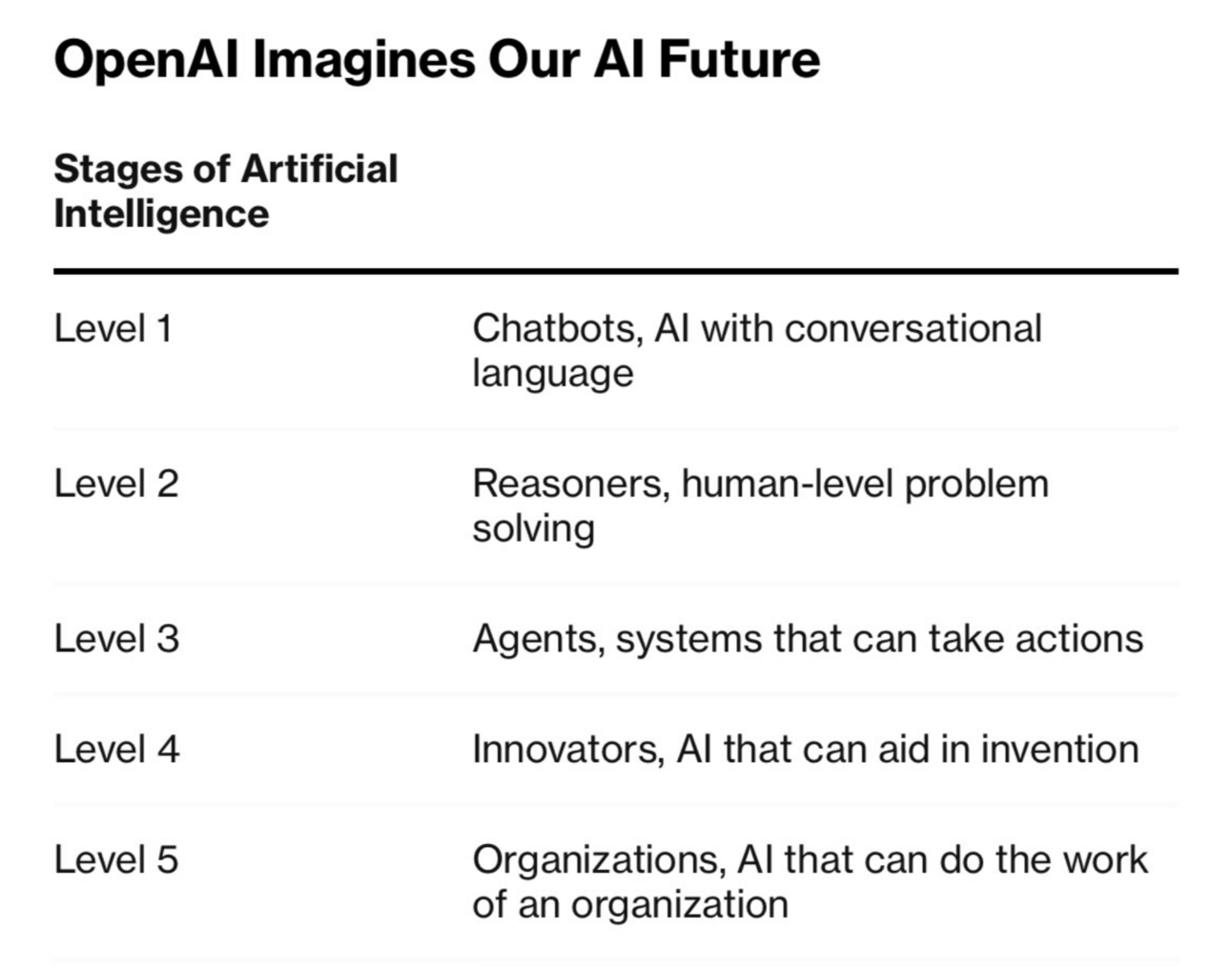 OpenAI Imagines Our AI Future

| Stages of Artificial Intelligence | |
|---|---|
| Level 1 | Chatbots, AI with conversational language |
| Level 2 | Reasoners, human-level problem solving |
| Level 3 | Agents, systems that can take actions |
| Level 4 | Innovators, AI that can aid in invention |
| Level 5 | Organizations, AI that can do the work of an organization |